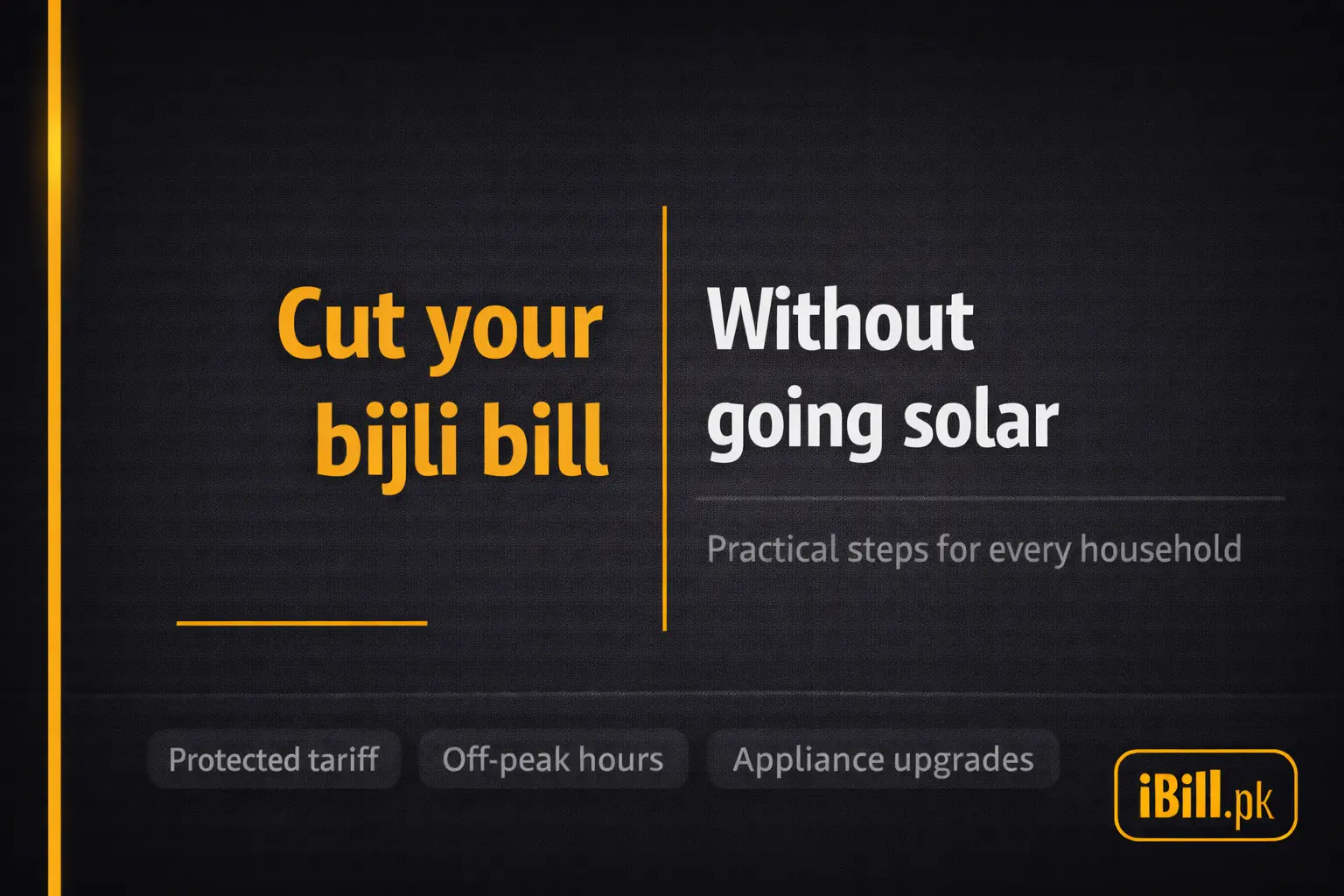 Cut your bijli bill

Without going solar

Practical steps for every household

Protected tariff

Off-peak hours

Appliance upgrades

iBill.pk